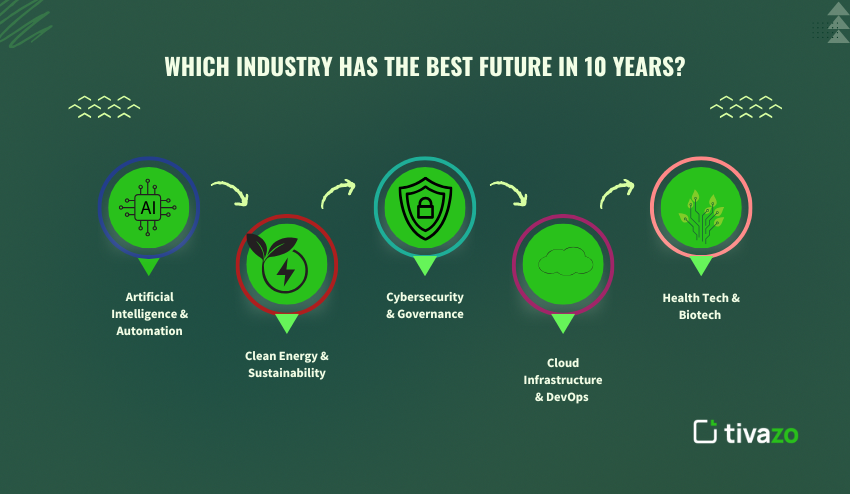 WHICH INDUSTRY HAS THE BEST FUTURE IN 10 YEARS?

AI

Artificial Intelligence & Automation

Clean Energy & Sustainability

Cybersecurity & Governance

Cloud Infrastructure & DevOps

Health Tech & Biotech

tivazo